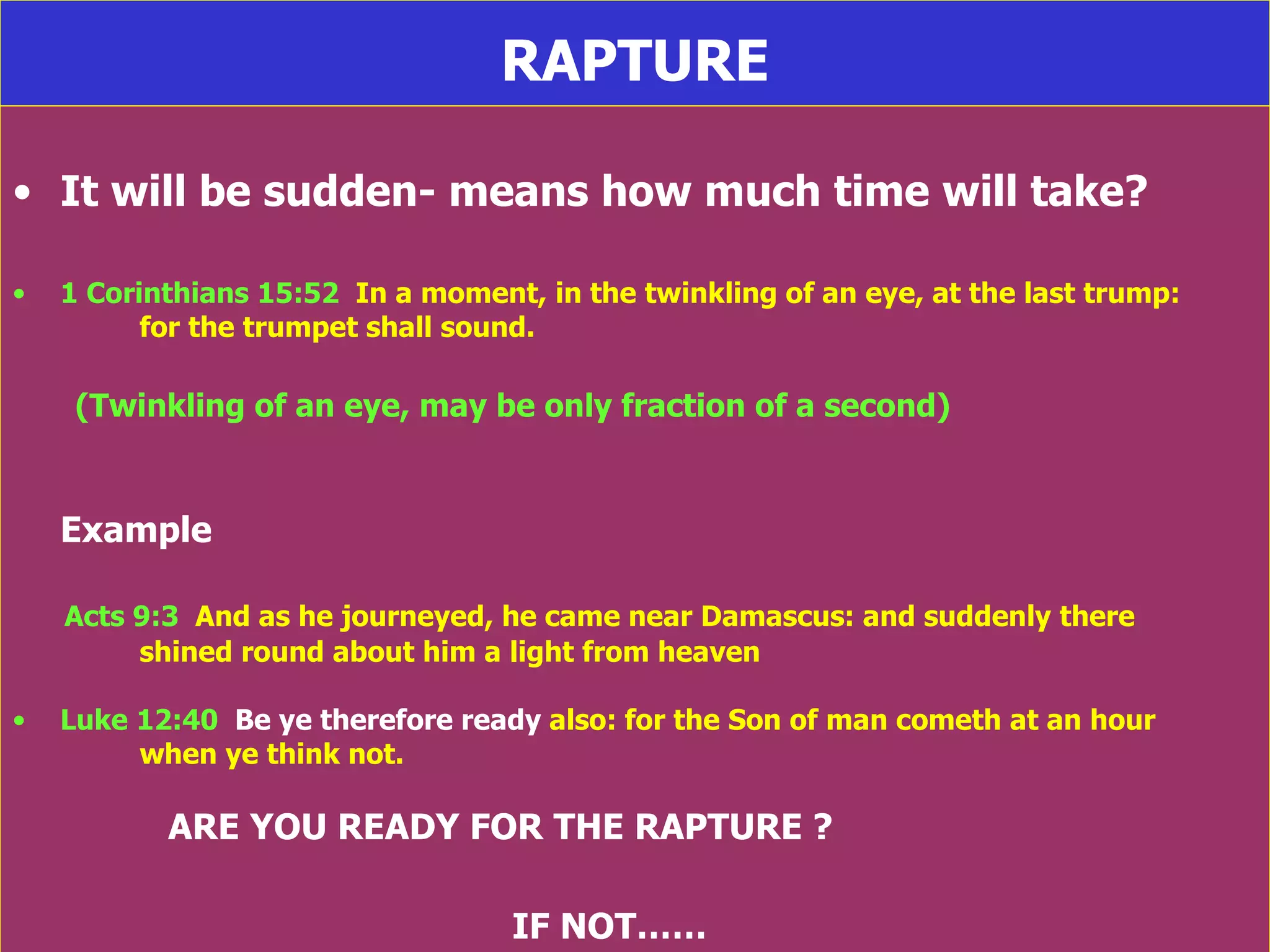 RAPTURE

• It will be sudden- means how much time will take?

• 1 Corinthians 15:52 In a moment, in the twinkling of an eye, at the last trump: for the trumpet shall sound.

(Twinkling of an eye, may be only fraction of a second)

Example

Acts 9:3 And as he journeyed, he came near Damascus: and suddenly there shined round about him a light from heaven

• Luke 12:40 Be ye therefore ready also: for the Son of man cometh at an hour when ye think not.

ARE YOU READY FOR THE RAPTURE ?

IF NOT……